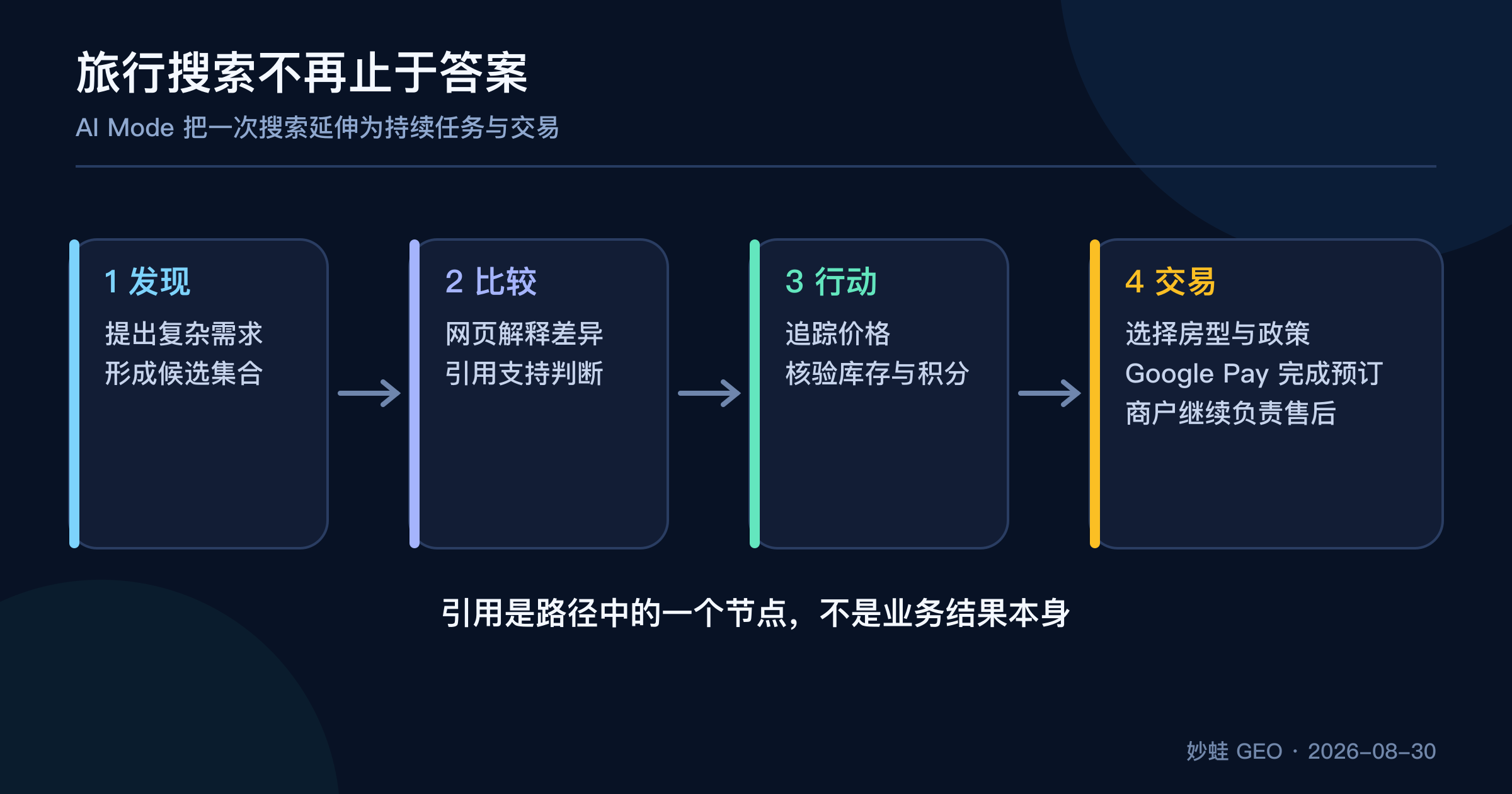 旅行搜索不再止于答案

AI Mode 把一次搜索延伸为持续任务与交易

1 发现

提出复杂需求
形成候选集合

2 比较

网页解释差异
引用支持判断

3 行动

追踪价格
核验库存与积分

4 交易

选择房型与政策
Google Pay 完成预订
商户继续负责售后

引用是路径中的一个节点，不是业务结果本身

妙蛙 GEO · 2026–08–30